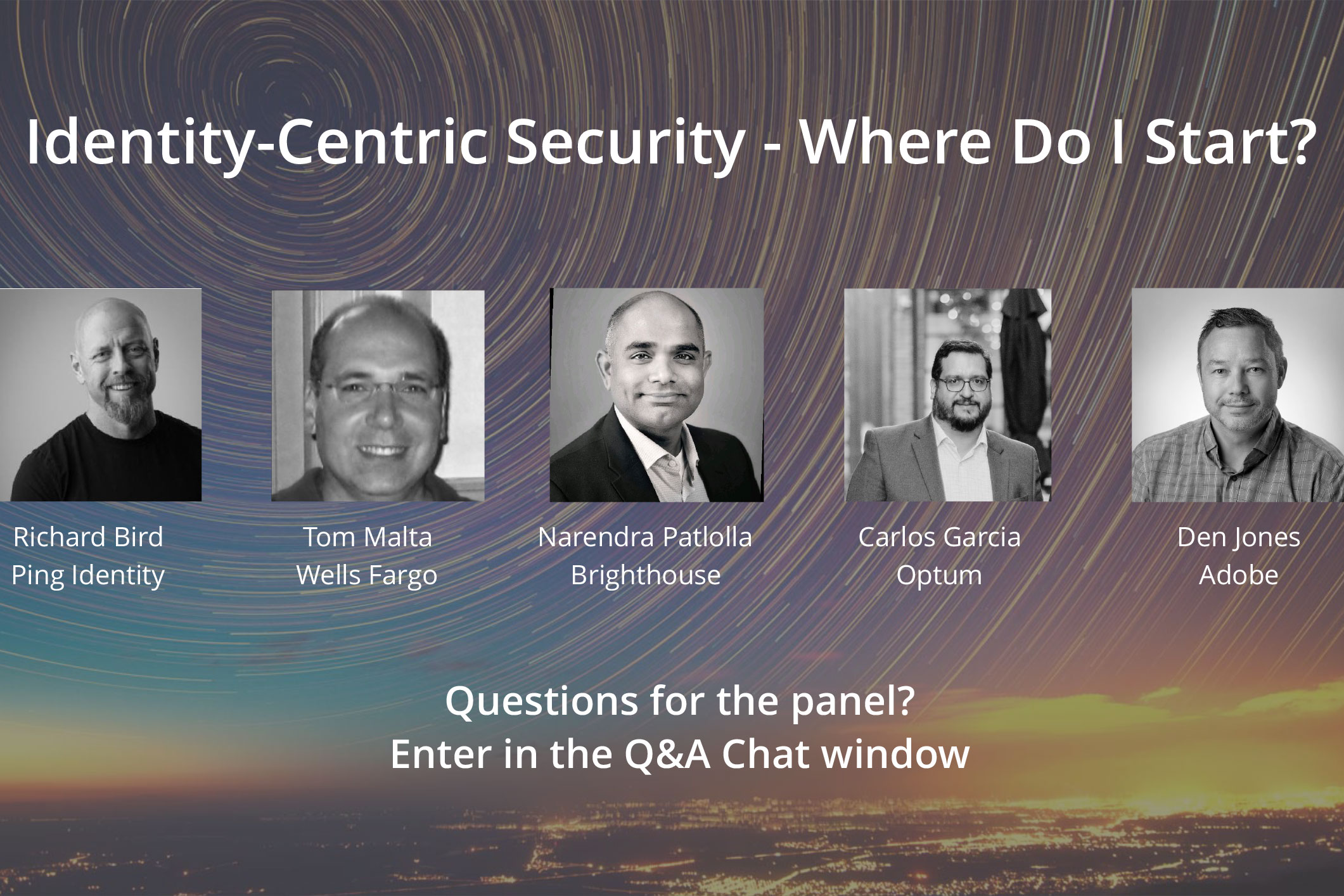 Identity-Centric Security - Where Do I Start?

Richard Bird
Ping Identity

Tom Malta
Wells Fargo

Narendra Patlolla
Brighthouse

Carlos Garcia
Optum

Den Jones
Adobe

Questions for the panel?
Enter in the Q&A Chat window